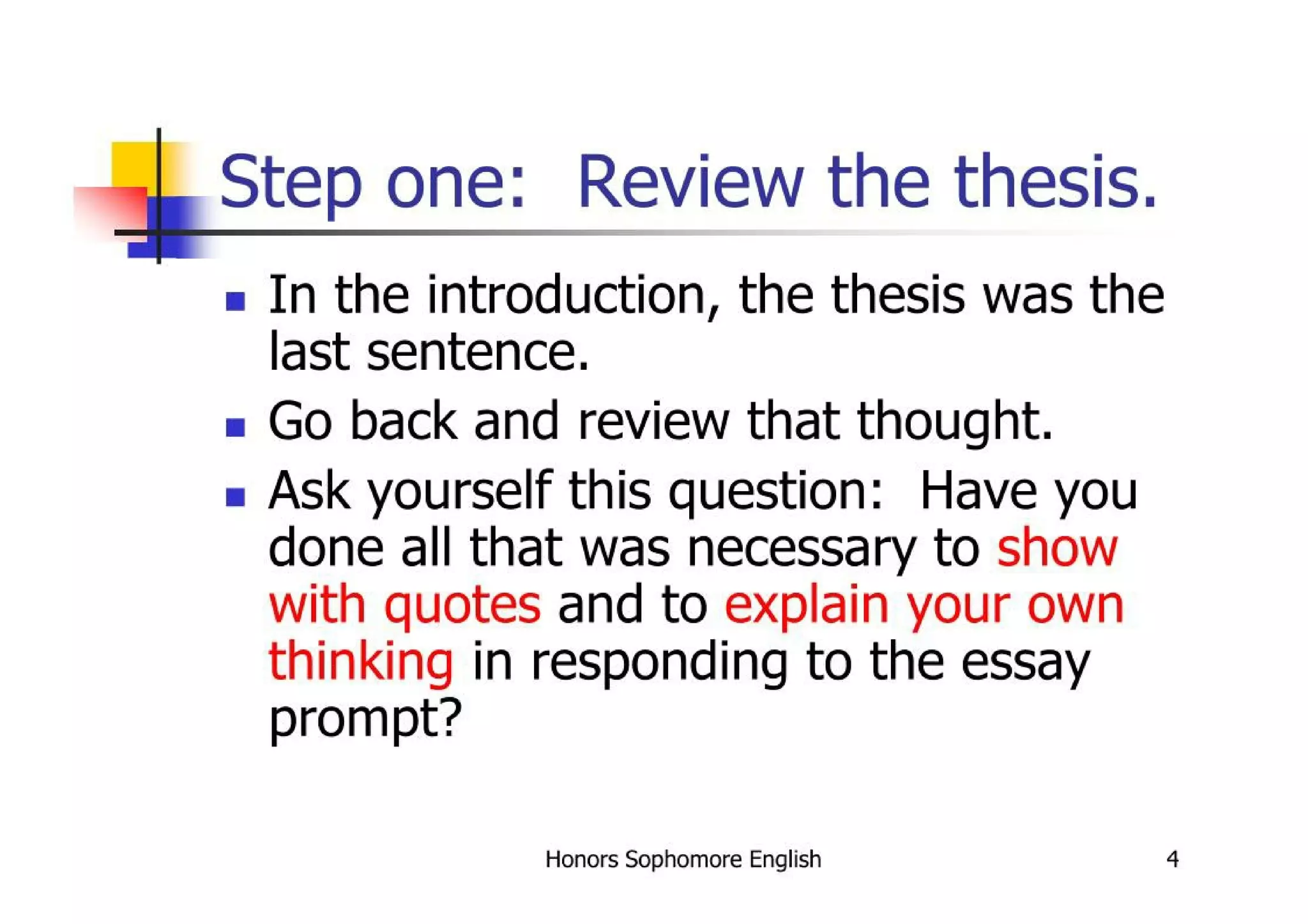 Step one: Review the thesis.

- In the introduction, the thesis was the last sentence.
- Go back and review that thought.
- Ask yourself this question: Have you done all that was necessary to show with quotes and to explain your own thinking in responding to the essay prompt?

Honors Sophomore English

4